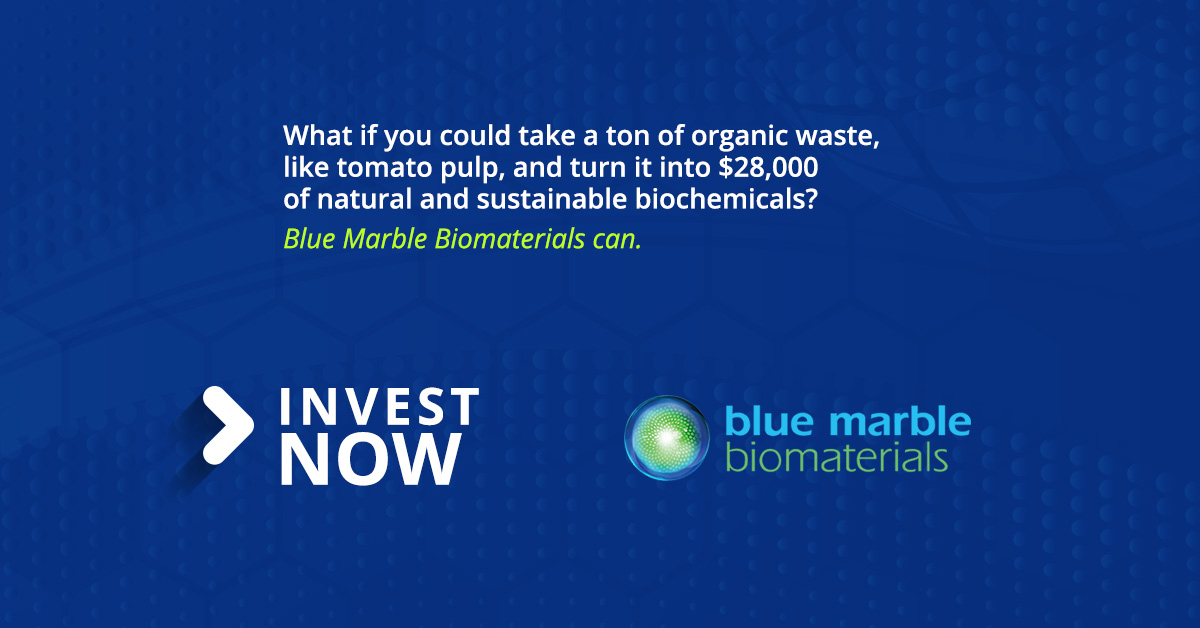 What if you could take a ton of organic waste, like tomato pulp, and turn it into \$28,000 of natural and sustainable biochemicals?

Blue Marble Biomaterials can.

INVEST NOW

blue marble biomaterials